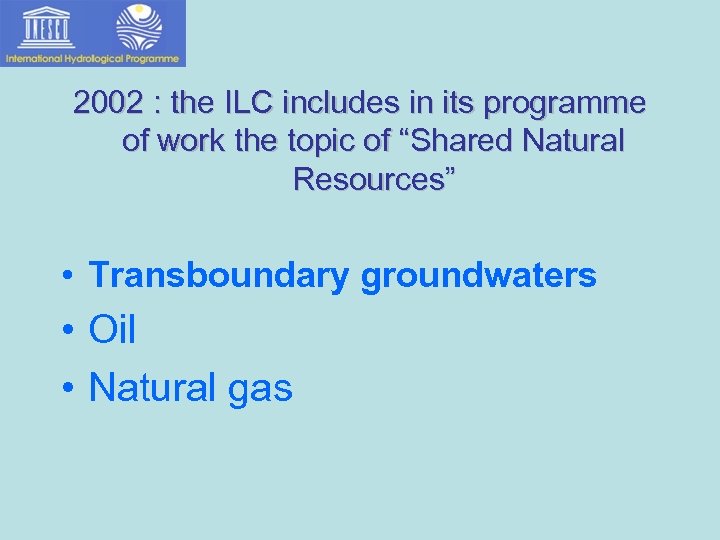 UNESCO

International Hydrological Programme

2002 : the ILC includes in its programme of work the topic of “Shared Natural Resources”

• Transboundary groundwaters
• Oil
• Natural gas